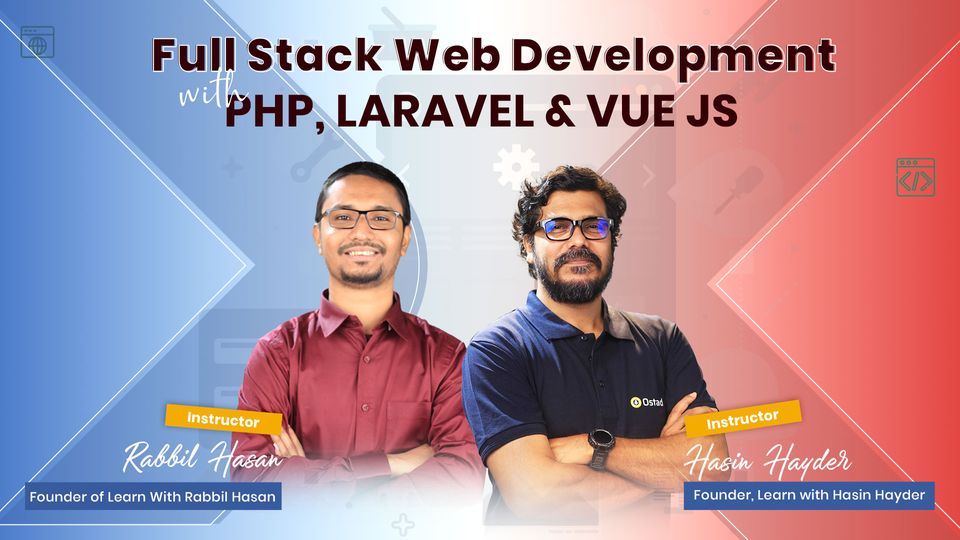 Full Stack Web Development
with
PHP, LARAVEL & VUE JS

Instructor
Rabbil Hasan
Founder of Learn With Rabbil Hasan

Ostad

Instructor
Hasin Hayder
Founder, Learn with Hasin Hayder